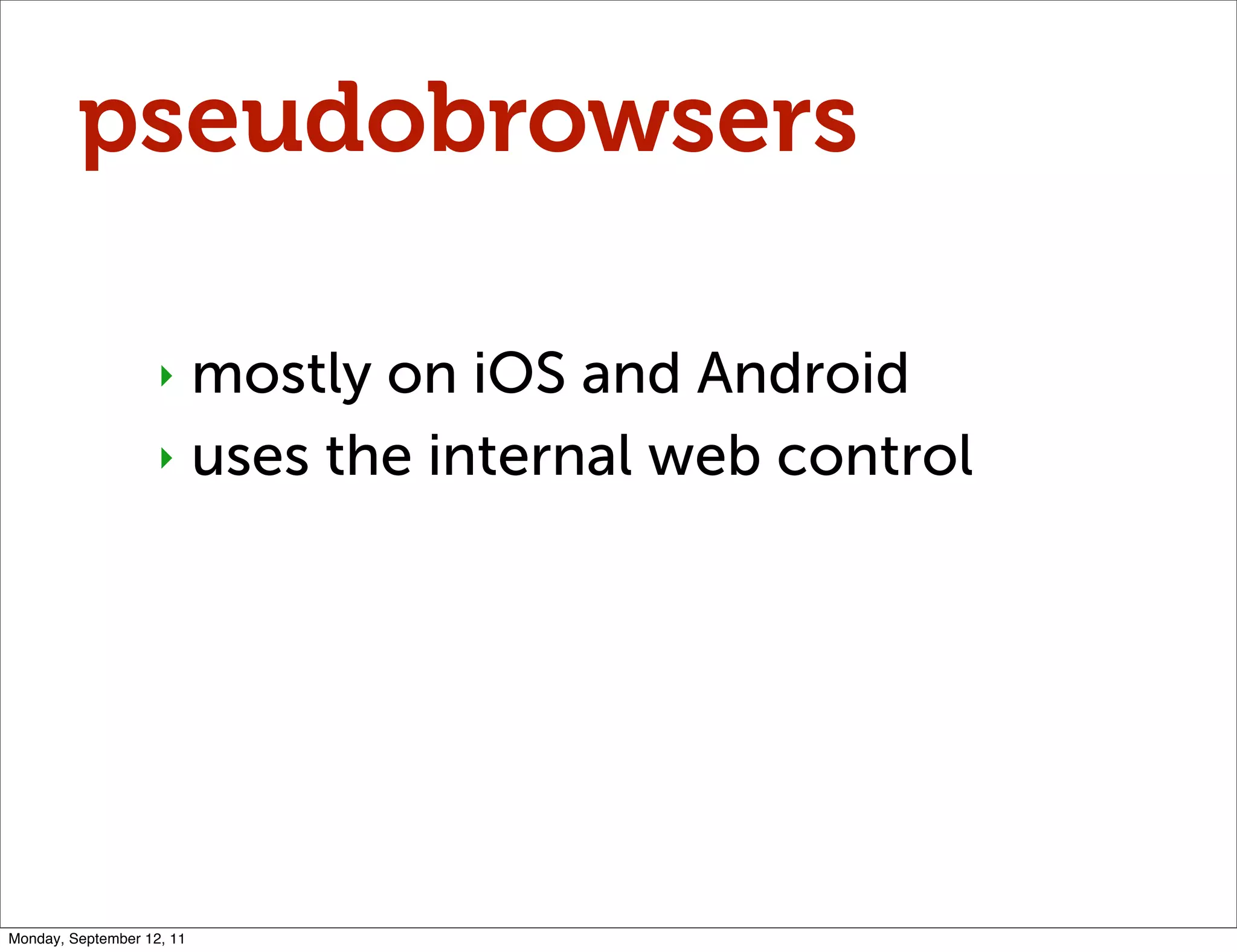 pseudobrowsers

‣ mostly on iOS and Android
‣ uses the internal web control

Monday, September 12, 11